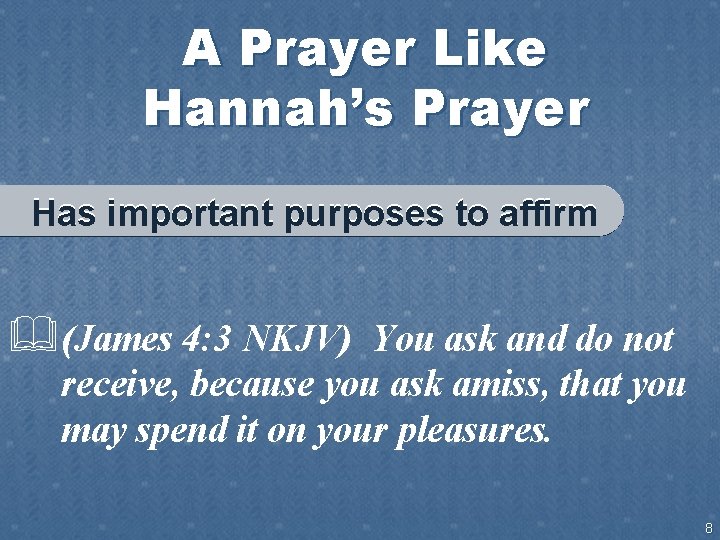 A Prayer Like Hannah's Prayer

Has important purposes to affirm

(James 4:3 NKJV) You ask and do not receive, because you ask amiss, that you may spend it on your pleasures.

8